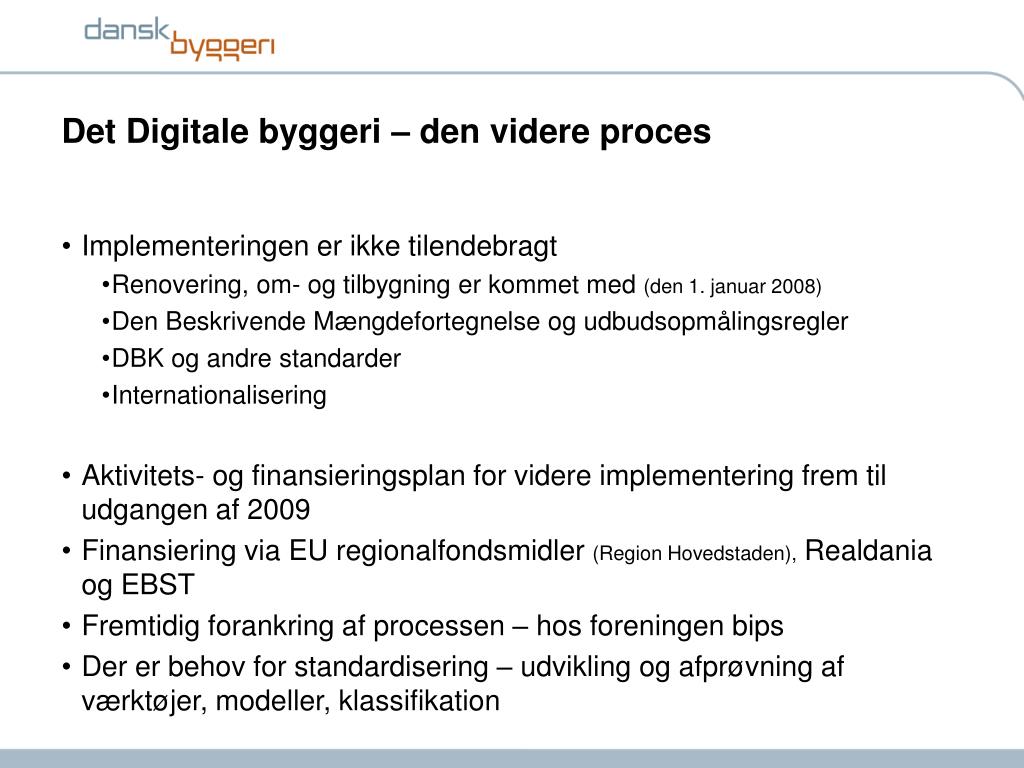 dansk byggeri

Det Digitale byggeri – den videre proces

• Implementeringen er ikke tilendebragt
•Renovering, om- og tilbygning er kommet med (den 1. januar 2008)
•Den Beskrivende Mængdefortegnelse og udbudsopmålingsregler
•DBK og andre standarder
•Internationalisering

• Aktivitets- og finansieringsplan for videre implementering frem til udgangen af 2009
• Finansiering via EU regionalfondsmidler (Region Hovedstaden), Realdania og EBST
• Fremtidig forankring af processen – hos foreningen bips
• Der er behov for standardisering – udvikling og afprøvning af værktøjer, modeller, klassifikation